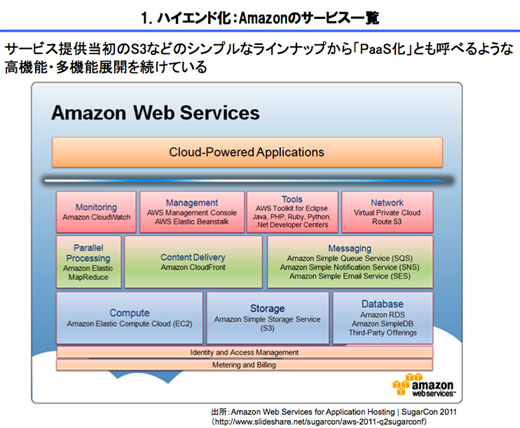 1. ハイエンド化：Amazonのサービス一覧

サービス提供当初のS3などのシンプルなラインナップから「PaaS化」とも呼べるような高機能・多機能展開を続けている

Amazon Web Services

Cloud-Powered Applications

Monitoring
Amazon CloudWatch

Management
AWS Management Console
AWS Elastic Beanstalk

Tools
AWS Toolkit for Eclipse
Java, PHP, Ruby, Python, .Net Developer Centers

Network
Virtual Private Cloud
Route 53

Parallel Processing
Amazon Elastic MapReduce

Content Delivery
Amazon CloudFront

Messaging
Amazon Simple Queue Service (SQS)
Amazon Simple Notification Service (SNS)
Amazon Simple Email Service (SES)

Compute
Amazon Elastic Compute Cloud (EC2)

Storage
Amazon Simple Storage Service (S3)

Database
Amazon RDS
Amazon SimpleDB
Third-Party Offerings

Identity and Access Management

Metering and Billing

amazon
web services

出所：Amazon Web Services for Application Hosting | SugarCon 2011
（http://www.slideshare.net/sugarcon/aws-2011-q2sugarconf）